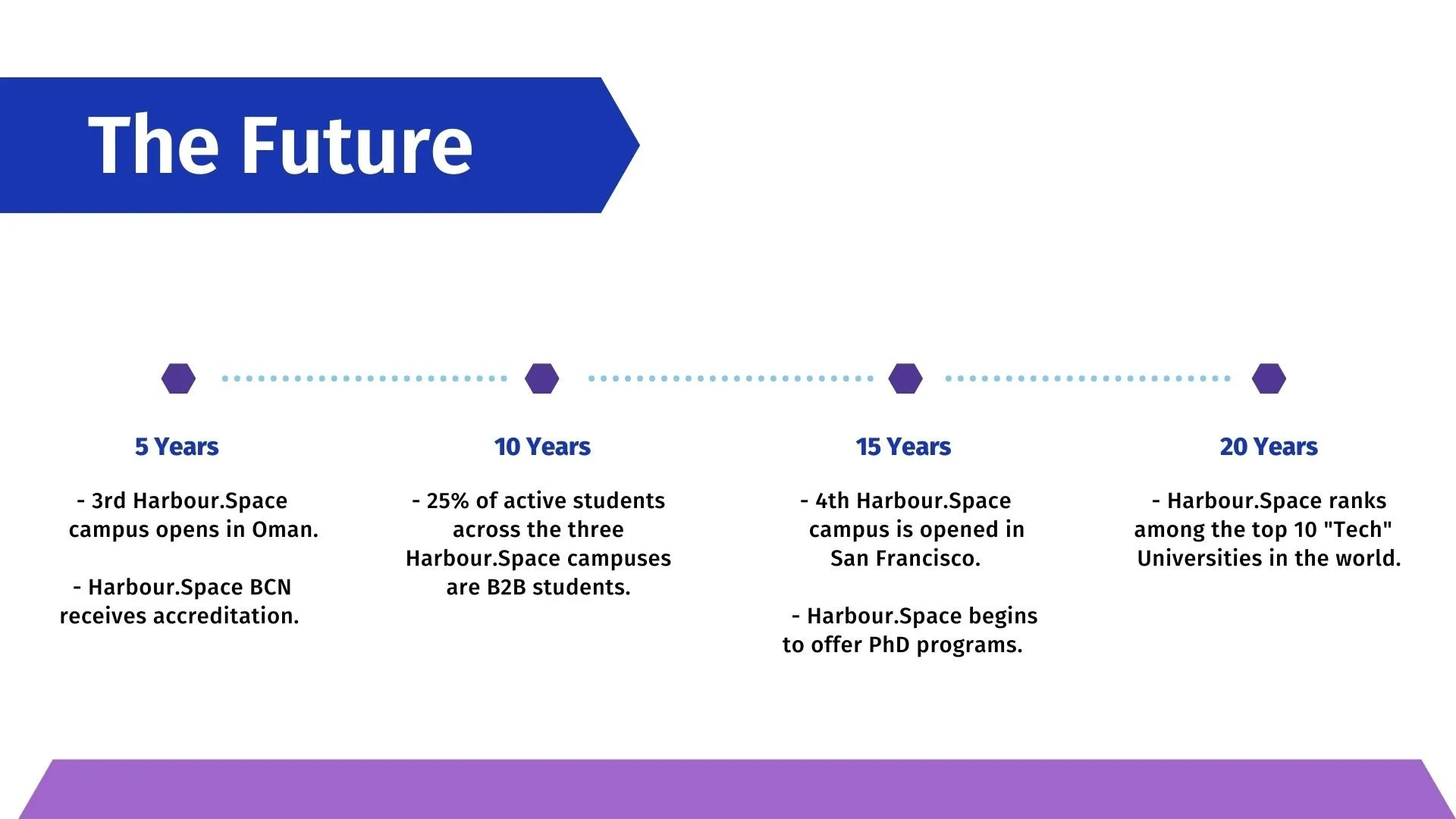 The Future

5 Years

- 3rd Harbour.Space campus opens in Oman.

- Harbour.Space BCN receives accreditation.

10 Years

- 25% of active students across the three Harbour.Space campuses are B2B students.

15 Years

- 4th Harbour.Space campus is opened in San Francisco.

- Harbour.Space begins to offer PhD programs.

20 Years

- Harbour.Space ranks among the top 10 "Tech" Universities in the world.